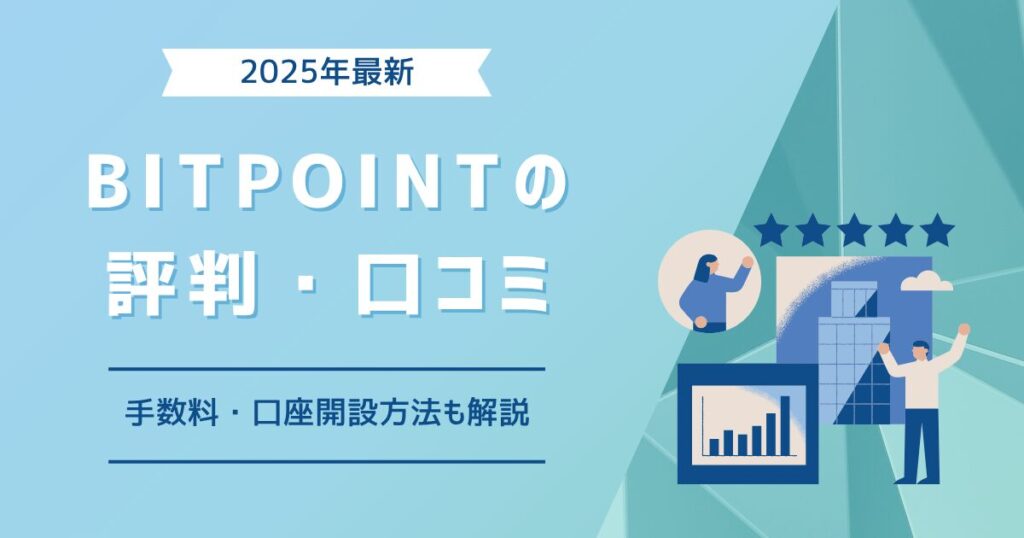 2025年最新

BITPOINTの
評判・口コミ

手数料・口座開設方法も解説